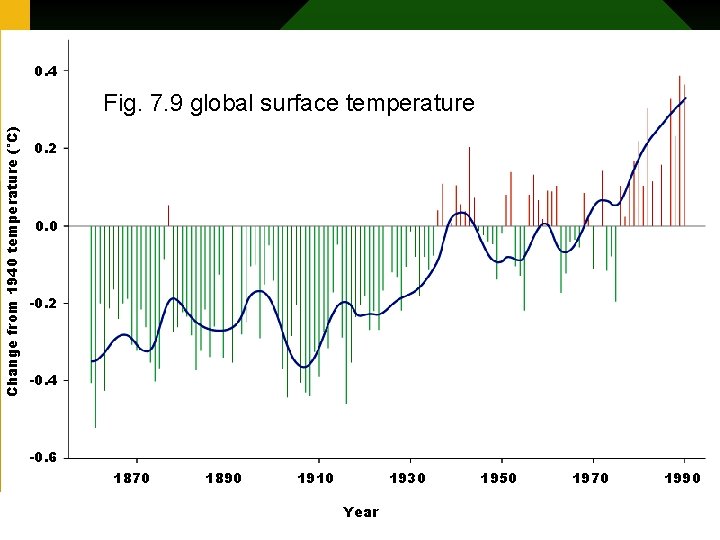 Fig. 7.9 global surface temperature

Change from 1940 temperature (°C)

0.4
0.2
0.0
-0.2
-0.4
-0.6

1870
1890
1910
1930
1950
1970
1990

Year